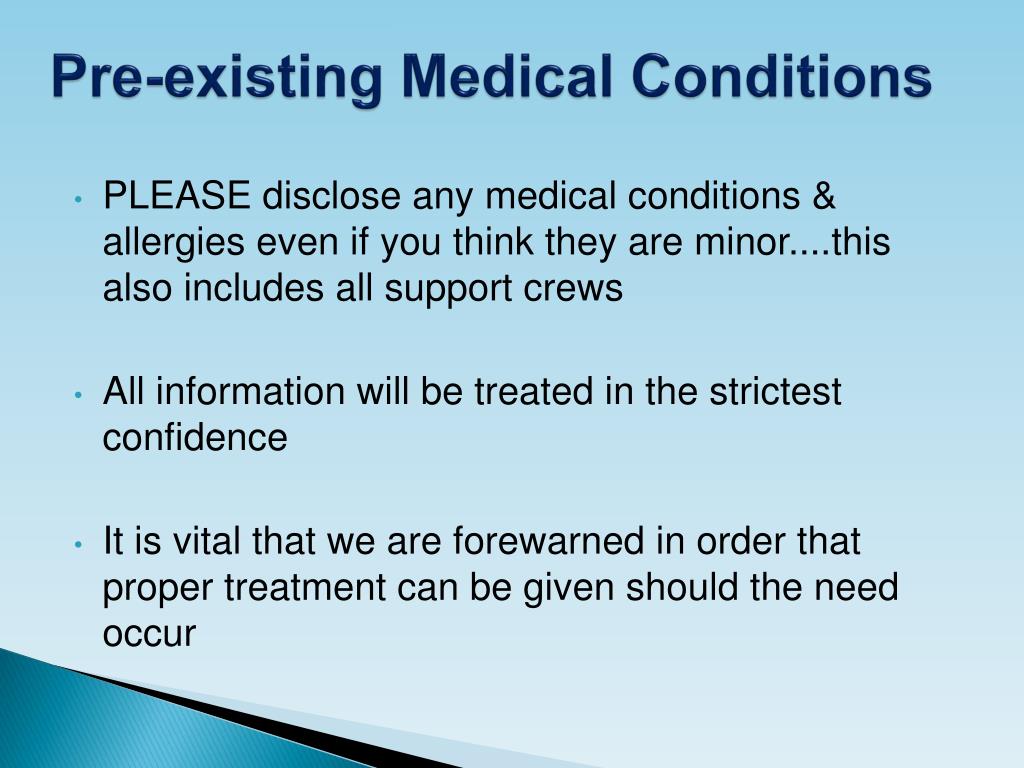 Pre-existing Medical Conditions

• PLEASE disclose any medical conditions & allergies even if you think they are minor....this also includes all support crews

• All information will be treated in the strictest confidence

• It is vital that we are forewarned in order that proper treatment can be given should the need occur